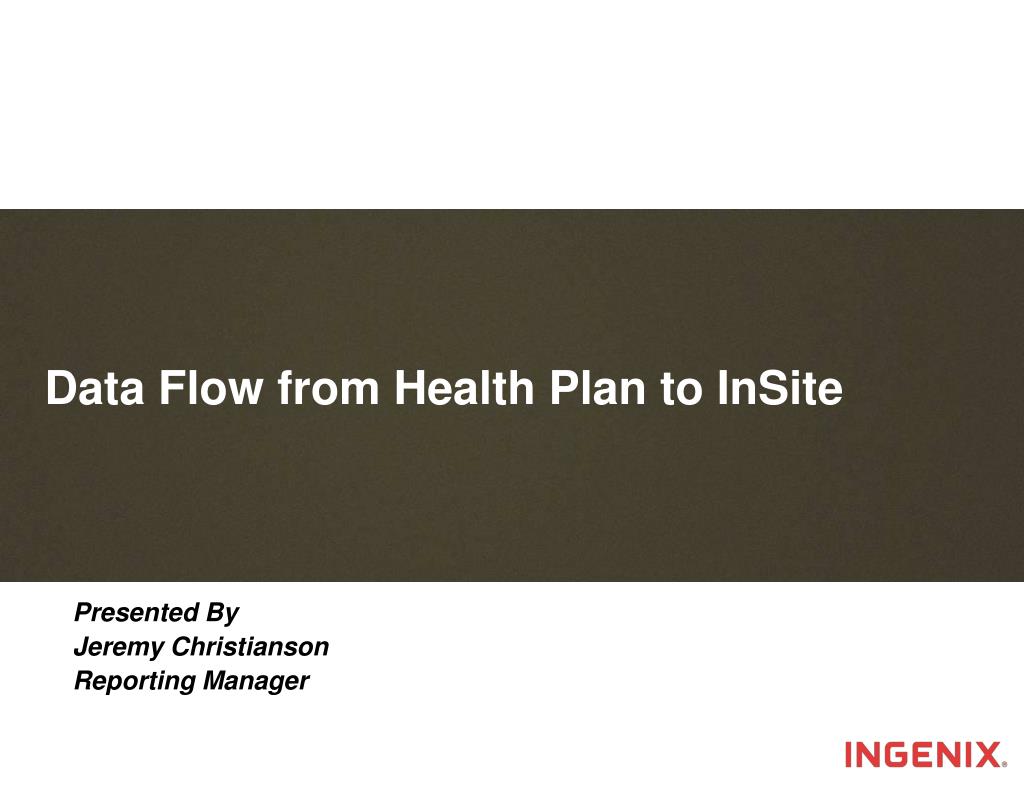 Data Flow from Health Plan to InSite

Presented By
Jeremy Christianson
Reporting Manager

INGENIX®